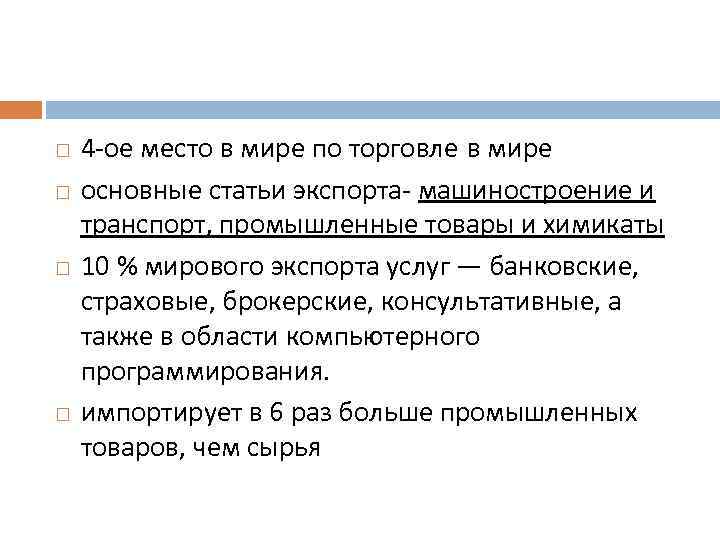 4-ое место в мире по торговле в мире

основные статьи экспорта- машиностроение и транспорт, промышленные товары и химикаты

10 % мирового экспорта услуг — банковские, страховые, брокерские, консультативные, а также в области компьютерного программирования.

импортирует в 6 раз больше промышленных товаров, чем сырья